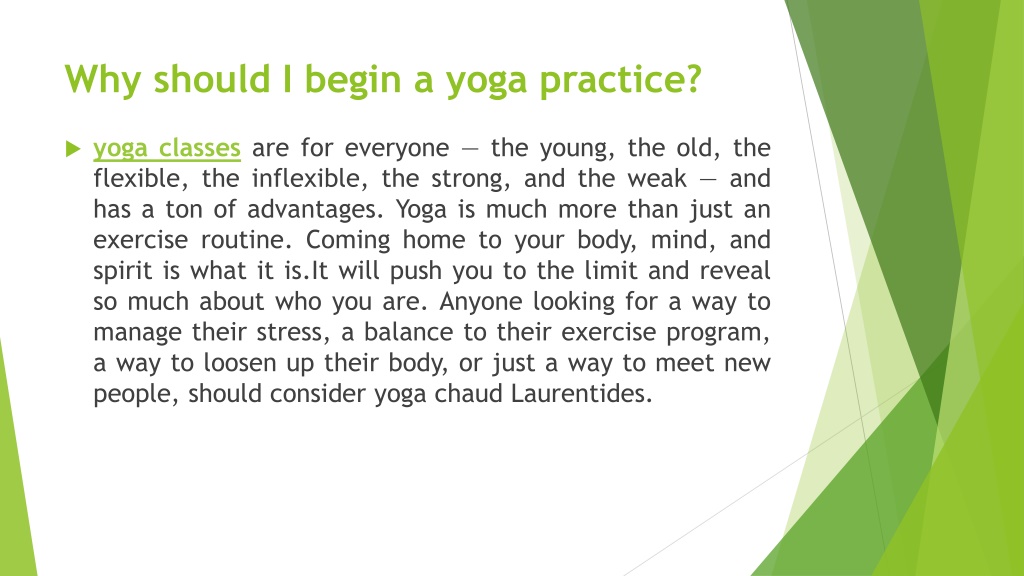 Why should I begin a yoga practice?

yoga classes are for everyone — the young, the old, the flexible, the inflexible, the strong, and the weak — and has a ton of advantages. Yoga is much more than just an exercise routine. Coming home to your body, mind, and spirit is what it is.It will push you to the limit and reveal so much about who you are. Anyone looking for a way to manage their stress, a balance to their exercise program, a way to loosen up their body, or just a way to meet new people, should consider yoga chaud Laurentides.